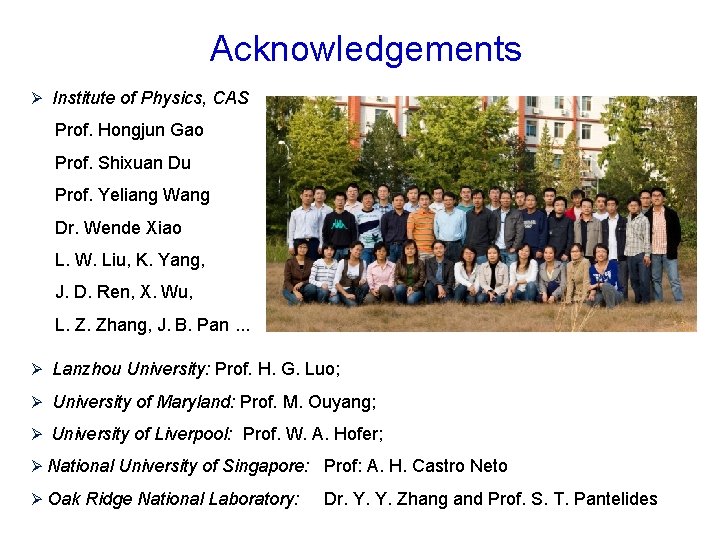 Acknowledgements

➢ Institute of Physics, CAS

Prof. Hongjun Gao

Prof. Shixuan Du

Prof. Yeliang Wang

Dr. Wende Xiao

L. W. Liu, K. Yang,

J. D. Ren, X. Wu,

L. Z. Zhang, J. B. Pan ...

➢ Lanzhou University: Prof. H. G. Luo;

➢ University of Maryland: Prof. M. Ouyang;

➢ University of Liverpool: Prof. W. A. Hofer;

➢ National University of Singapore: Prof: A. H. Castro Neto

➢ Oak Ridge National Laboratory: Dr. Y. Y. Zhang and Prof. S. T. Pantelides